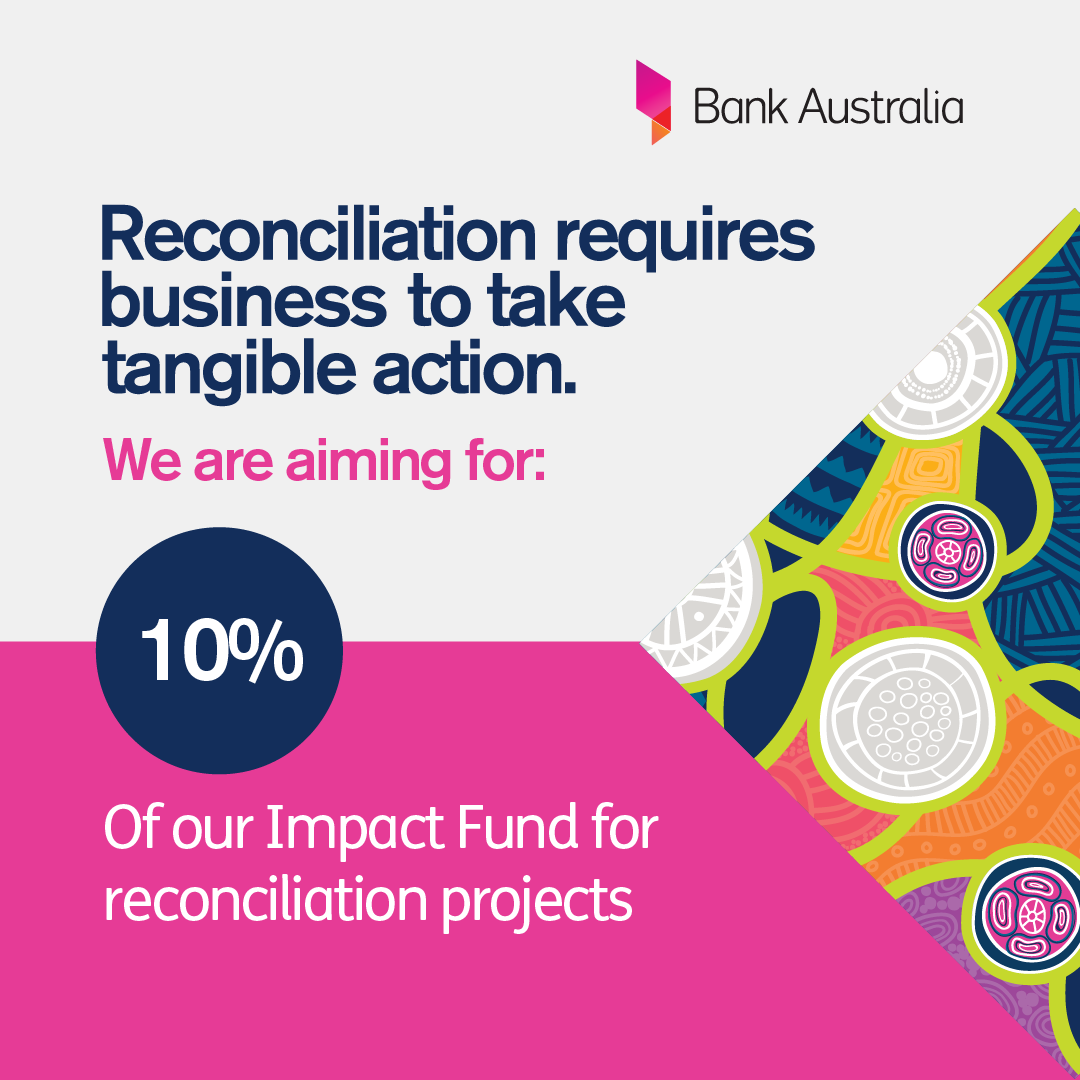 Bank Australia

Reconciliation requires business to take tangible action.

We are aiming for:

10%

Of our Impact Fund for reconciliation projects